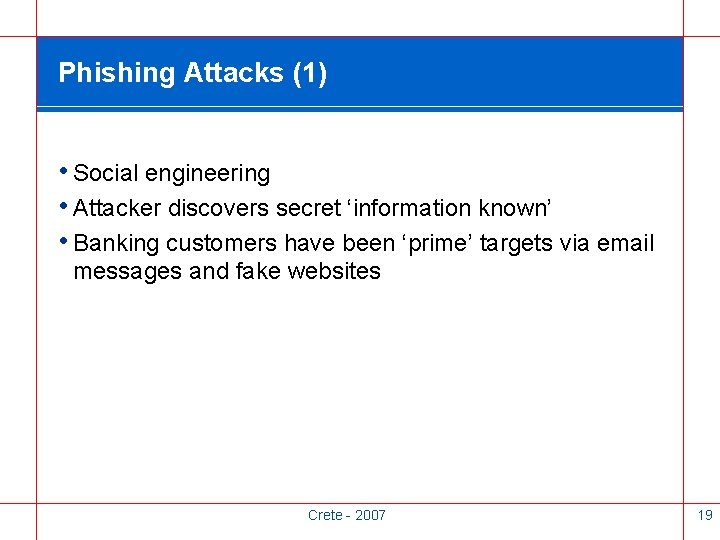 Phishing Attacks (1)

• Social engineering
• Attacker discovers secret ‘information known’
• Banking customers have been ‘prime’ targets via email messages and fake websites

Crete - 2007

19